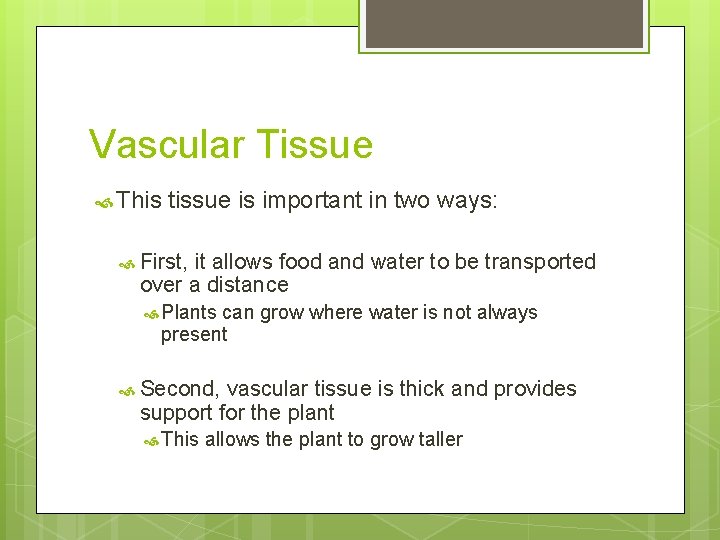 Vascular Tissue

This tissue is important in two ways:

First, it allows food and water to be transported over a distance

Plants can grow where water is not always present

Second, vascular tissue is thick and provides support for the plant

This allows the plant to grow taller